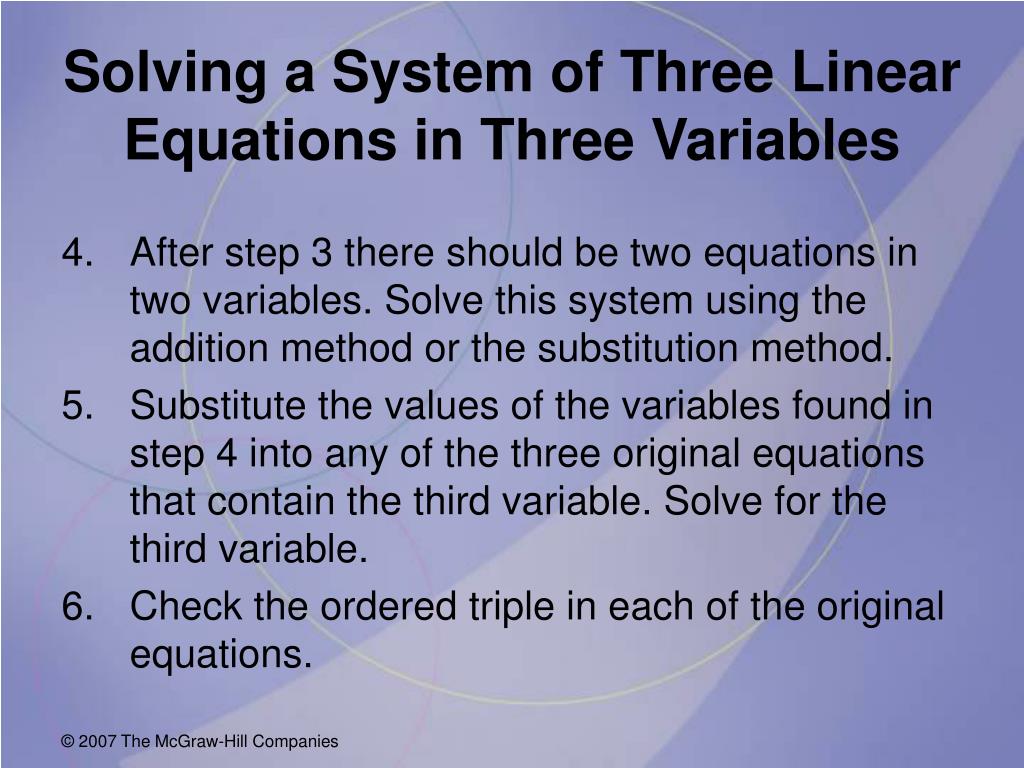 Solving a System of Three Linear Equations in Three Variables

4. After step 3 there should be two equations in two variables. Solve this system using the addition method or the substitution method.
5. Substitute the values of the variables found in step 4 into any of the three original equations that contain the third variable. Solve for the third variable.
6. Check the ordered triple in each of the original equations.

© 2007 The McGraw-Hill Companies